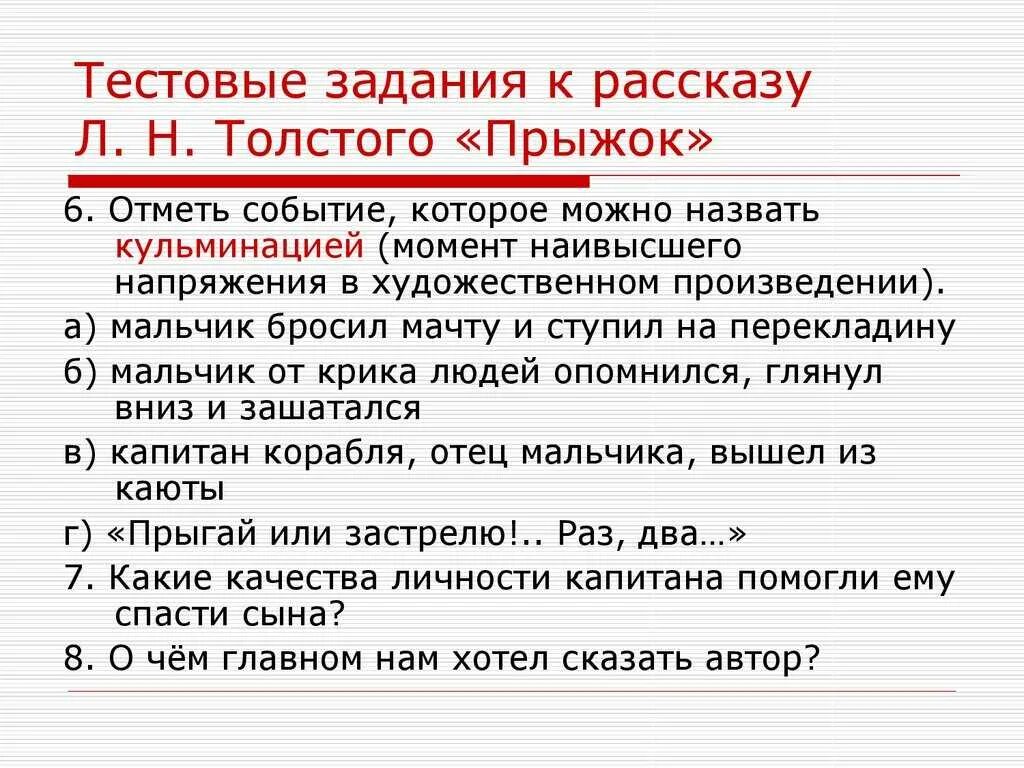 Тестовые задания к рассказу Л. Н. Толстого «Прыжок»

6. Отметь событие, которое можно назвать кульминацией (момент наивысшего напряжения в художественном произведении).

а) мальчик бросил мачту и ступил на перекладину

б) мальчик от крика людей опомнился, глянул вниз и зашатался

в) капитан корабля, отец мальчика, вышел из каюты

г) «Прыгай или застрелю!.. Раз, два…»

7. Какие качества личности капитана помогли ему спасти сына?

8. О чём главном нам хотел сказать автор?